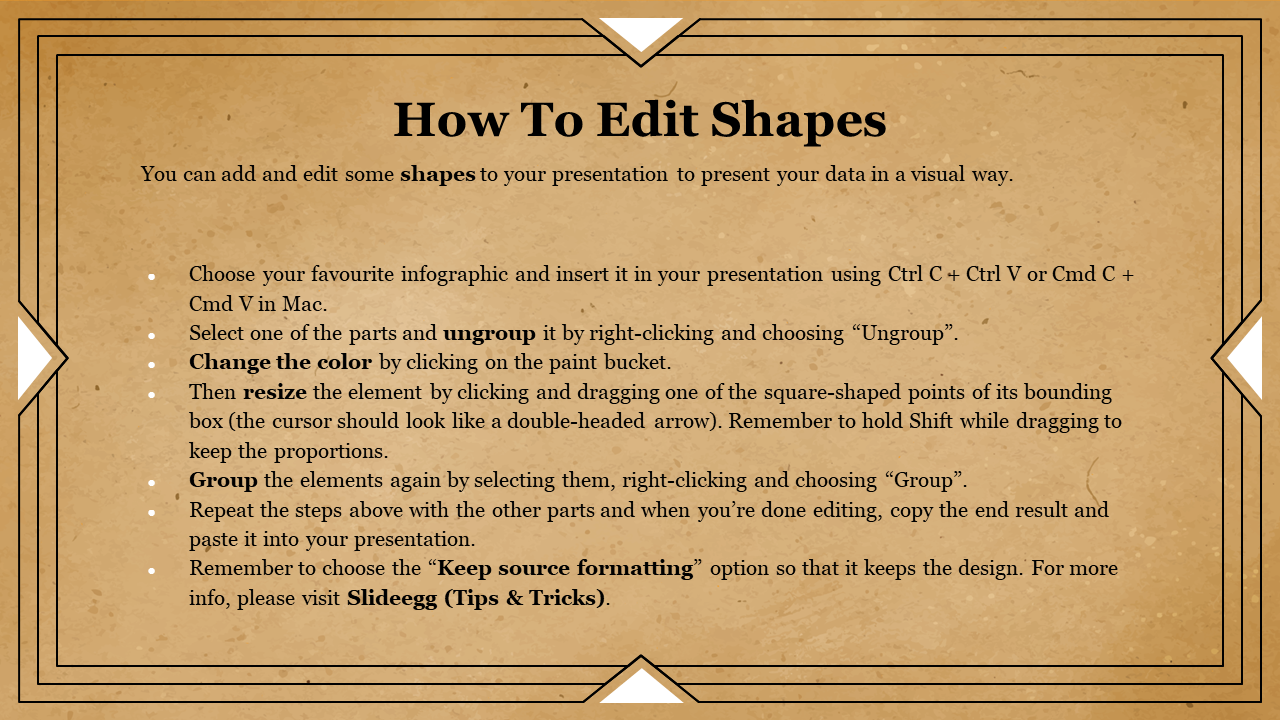 How To Edit Shapes

You can add and edit some shapes to your presentation to present your data in a visual way.

- Choose your favourite infographic and insert it in your presentation using Ctrl C + Ctrl V or Cmd C + Cmd V in Mac.
- Select one of the parts and ungroup it by right-clicking and choosing “Ungroup”.
- Change the color by clicking on the paint bucket.
- Then resize the element by clicking and dragging one of the square-shaped points of its bounding box (the cursor should look like a double-headed arrow). Remember to hold Shift while dragging to keep the proportions.
- Group the elements again by selecting them, right-clicking and choosing “Group”.
- Repeat the steps above with the other parts and when you’re done editing, copy the end result and paste it into your presentation.
- Remember to choose the “Keep source formatting” option so that it keeps the design. For more info, please visit Slideegg (Tips & Tricks).